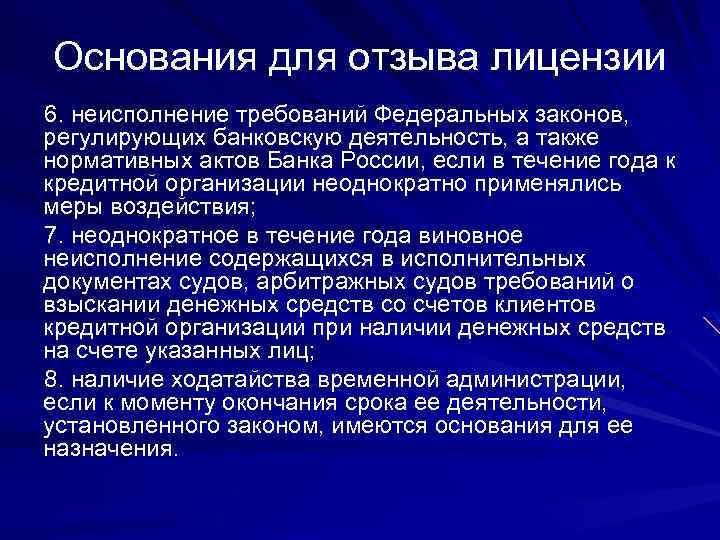 Основания для отзыва лицензии

6. неисполнение требований Федеральных законов, регулирующих банковскую деятельность, а также нормативных актов Банка России, если в течение года к кредитной организации неоднократно применялись меры воздействия;

7. неоднократное в течение года виновное неисполнение содержащихся в исполнительных документах судов, арбитражных судов требований о взыскании денежных средств со счетов клиентов кредитной организации при наличии денежных средств на счете указанных лиц;

8. наличие ходатайства временной администрации, если к моменту окончания срока ее деятельности, установленного законом, имеются основания для ее назначения.